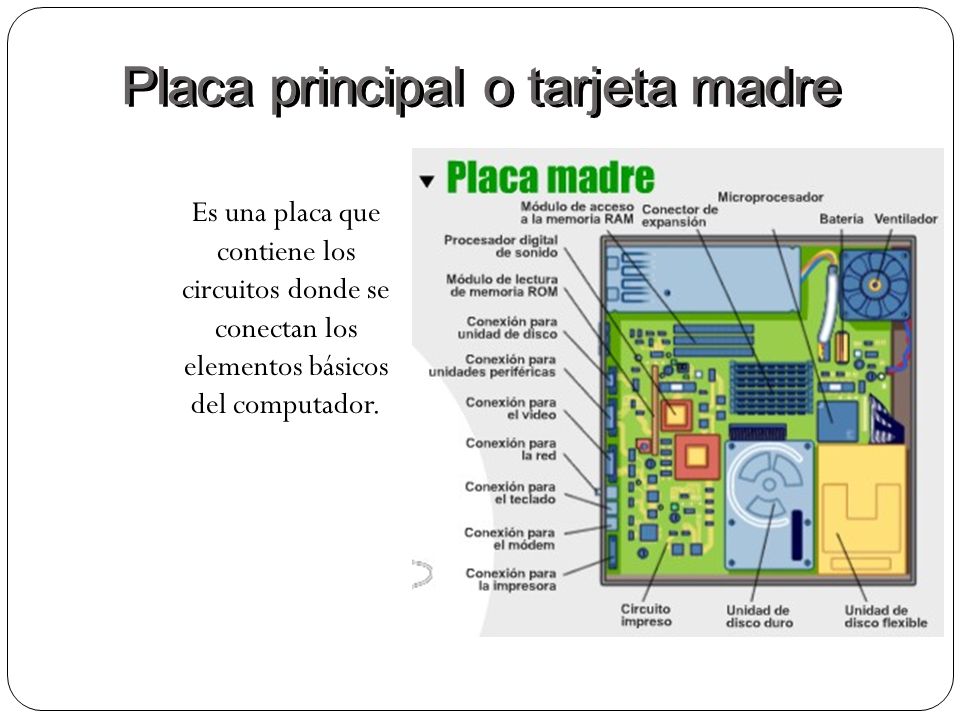 Placa principal o tarjeta madre

Es una placa que contiene los circuitos donde se conectan los elementos básicos del computador.

Placa madre

Módulo de acceso a la memoria RAM

Conector de expansión

Microprocesador

Batería

Ventilador

Procesador digital de sonido

Módulo de lectura de memoria ROM

Conexión para unidad de disco

Conexión para unidades periféricas

Conexión para el video

Conexión para la red

Conexión para el teclado

Conexión para el módem

Conexión para la impresora

Circuito impreso

Unidad de disco duro

Unidad de disco flexible